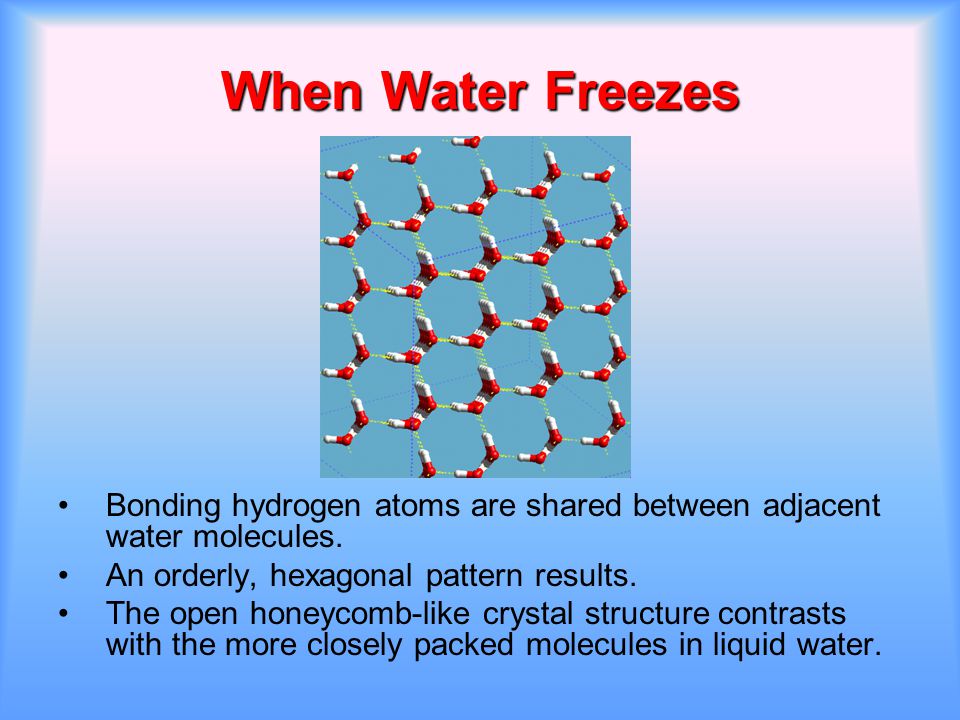 When Water Freezes

• Bonding hydrogen atoms are shared between adjacent water molecules.
• An orderly, hexagonal pattern results.
• The open honeycomb-like crystal structure contrasts with the more closely packed molecules in liquid water.